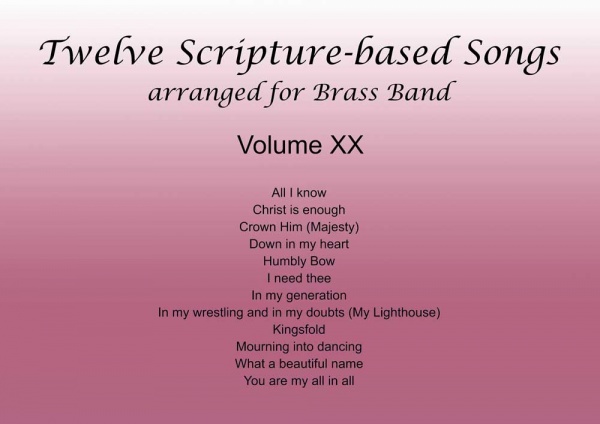 Twelve Scripture-based Songs
arranged for Brass Band

Volume XX

All I know
Christ is enough
Crown Him (Majesty)
Down in my heart
Humbly Bow
I need thee
In my generation
In my wrestling and in my doubts (My Lighthouse)
Kingsfold
Mourning into dancing
What a beautiful name
You are my all in all